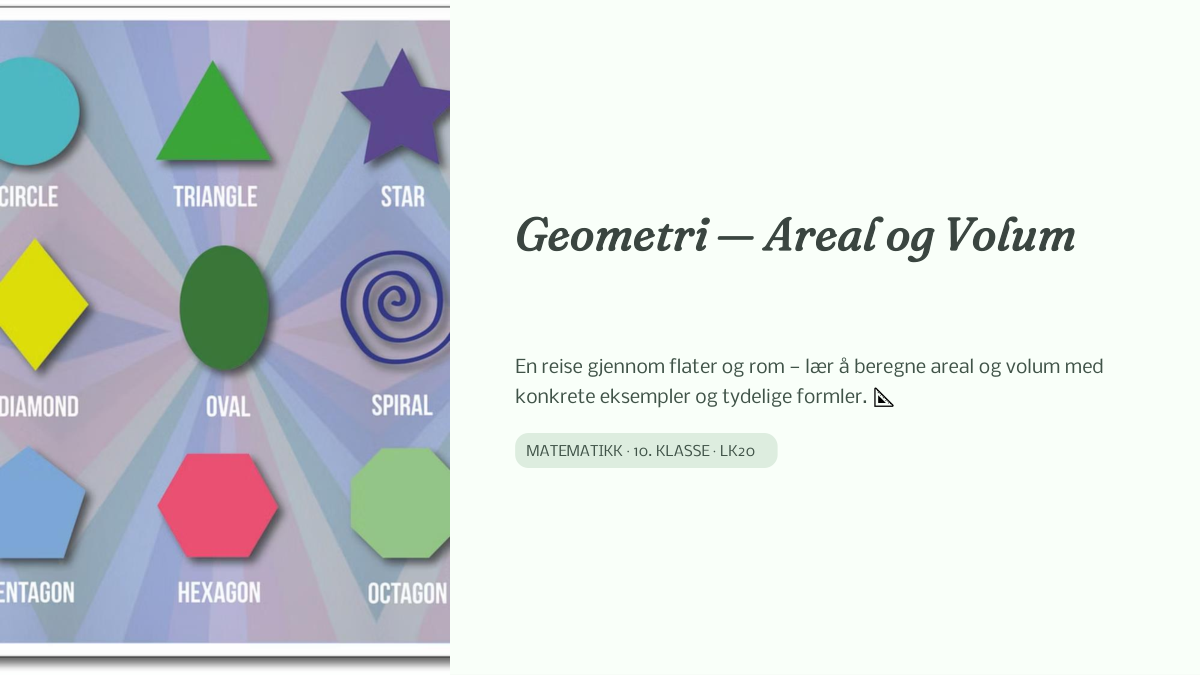 CIRCLE
TRIANGLE
STAR
DIAMOND
OVAL
SPIRAL
ENTAGON
HEXAGON
OCTAGON

Geometri — Areal og Volum

En reise gjennom flater og rom – lær å beregne areal og volum med konkrete eksempler og tydelige formler. 📐

MATEMATIKK · 10. KLASSE · LK20